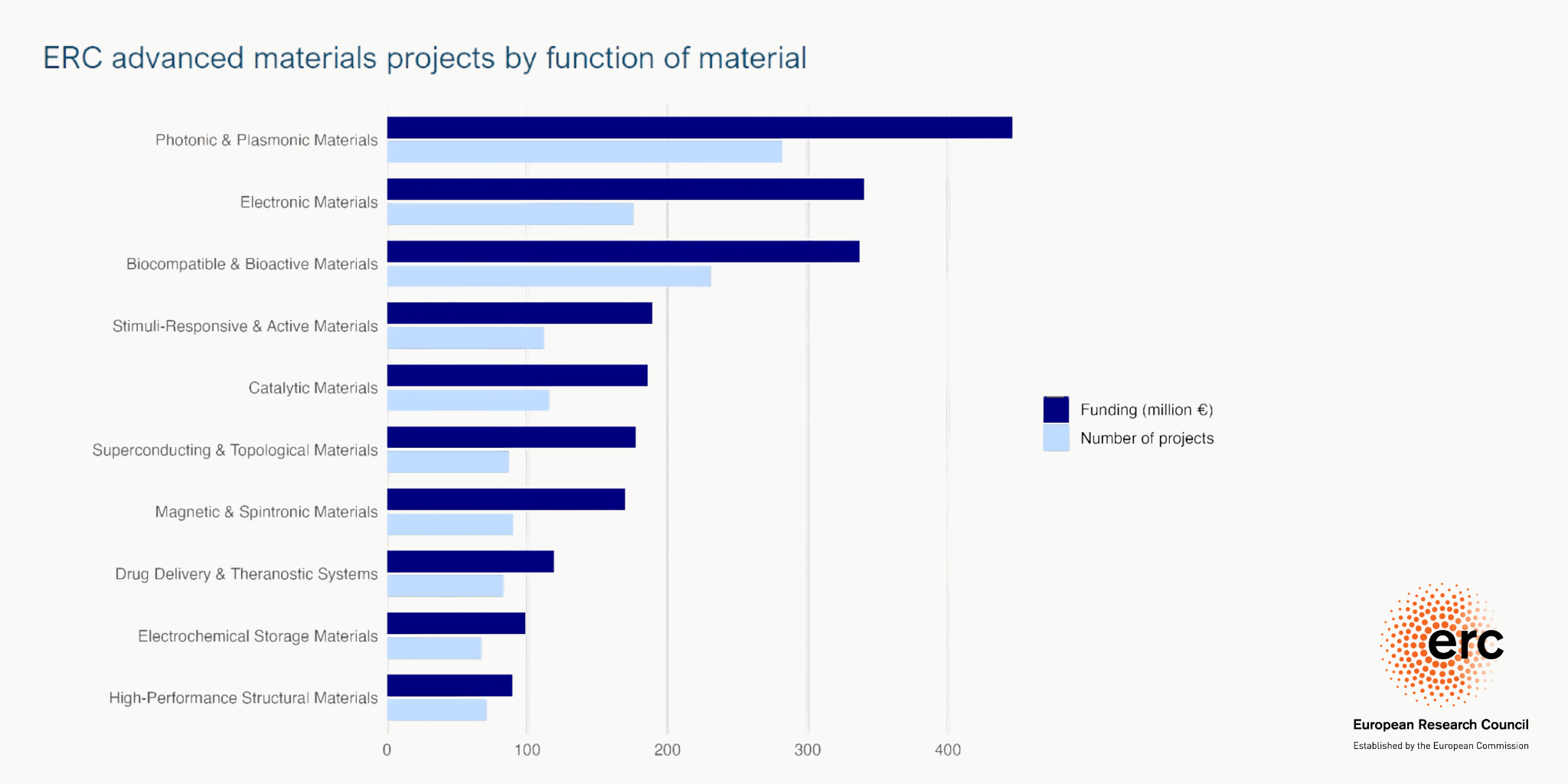 ERC advanced materials projects by function of material

Photonic & Plasmonic Materials
Electronic Materials
Biocompatible & Bioactive Materials
Stimuli-Responsive & Active Materials
Catalytic Materials
Superconducting & Topological Materials
Magnetic & Spintronic Materials
Drug Delivery & Theranostic Systems
Electrochemical Storage Materials
High-Performance Structural Materials

0
100
200
300
400

Funding (million €)
Number of projects

erc
European Research Council
Established by the European Commission